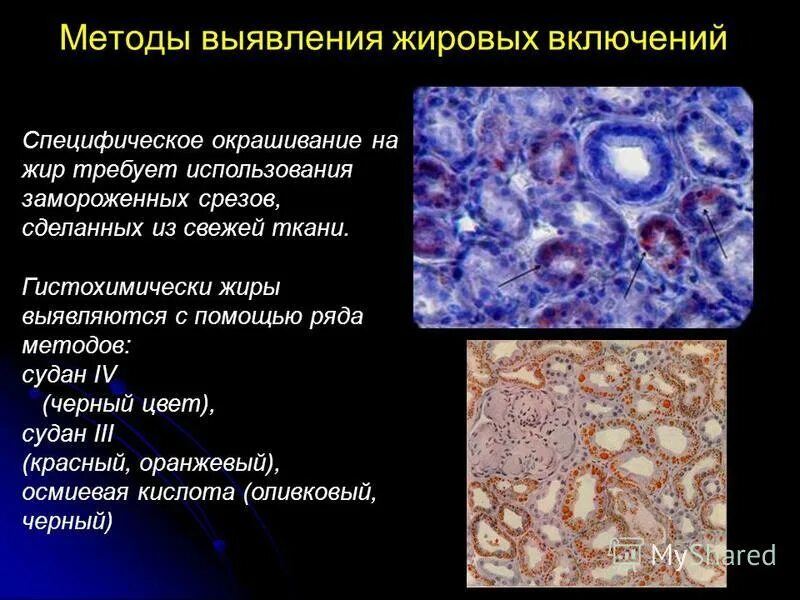 Методы выявления жировых включений

Специфическое окрашивание на жир требует использования замороженных срезов, сделанных из свежей ткани.

Гистохимически жиры выявляются с помощью ряда методов:
судан IV
(черный цвет),
судан III
(красный, оранжевый),
осмиевая кислота (оливковый, черный)

MyShared